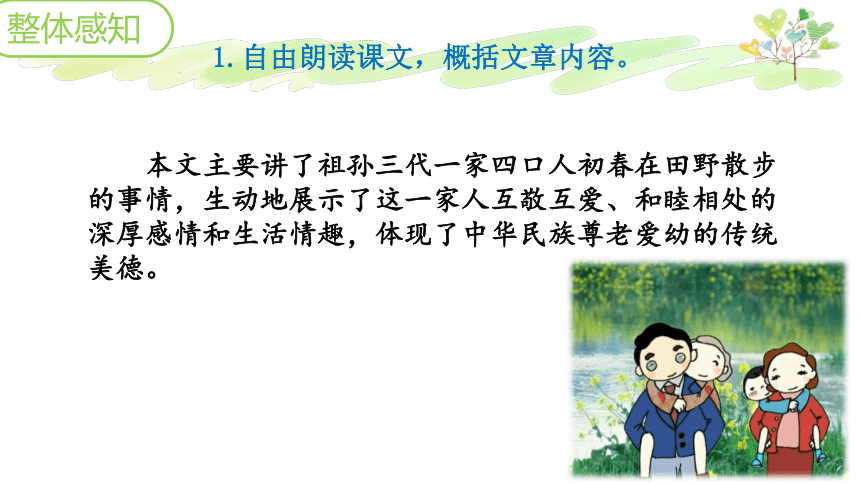 整体感知

1. 自由朗读课文，概括文章内容。

本文主要讲了祖孙三代一家四口人初春在田野散步的事情，生动地展示了这一家人互敬互爱、和睦相处的深厚感情和生活情趣，体现了中华民族尊老爱幼的传统美德。